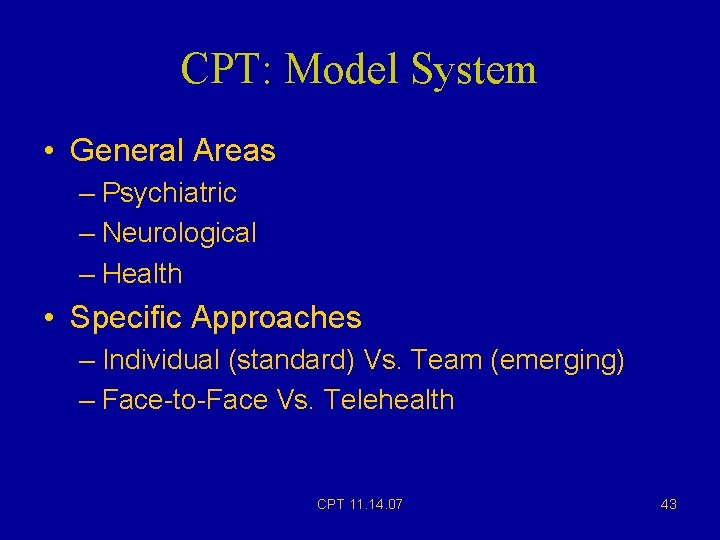 CPT: Model System

• General Areas
– Psychiatric
– Neurological
– Health

• Specific Approaches
– Individual (standard) Vs. Team (emerging)
– Face-to-Face Vs. Telehealth

CPT 11.14.07

43